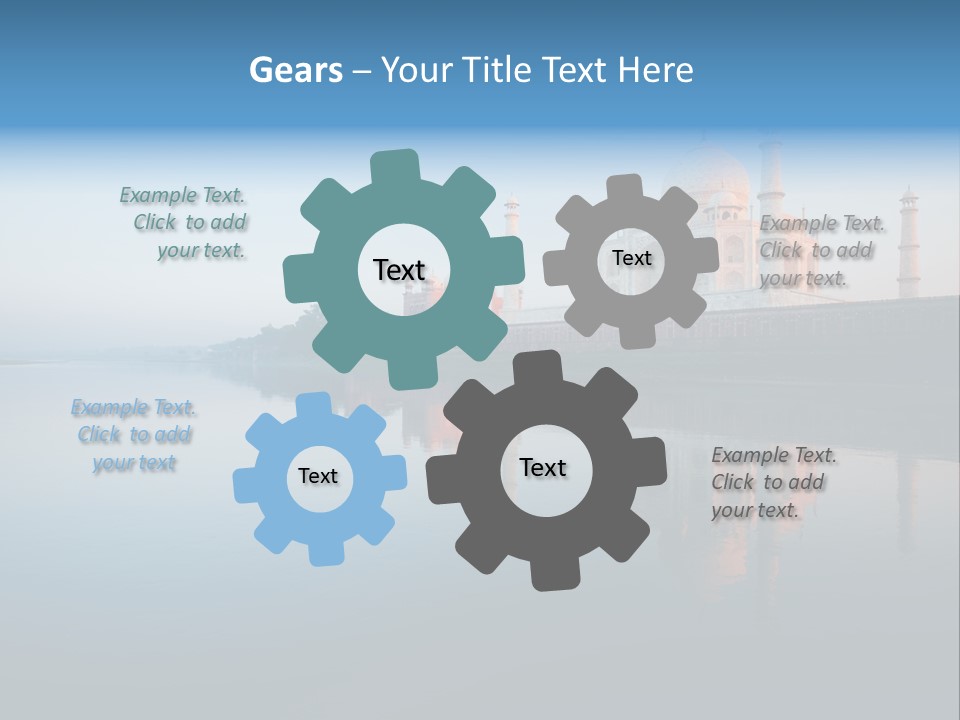 Gears – Your Title Text Here

Example Text. Click to add your text.

Text

Text

Example Text. Click to add your text.

Example Text. Click to add your text

Text

Text

Example Text. Click to add your text.